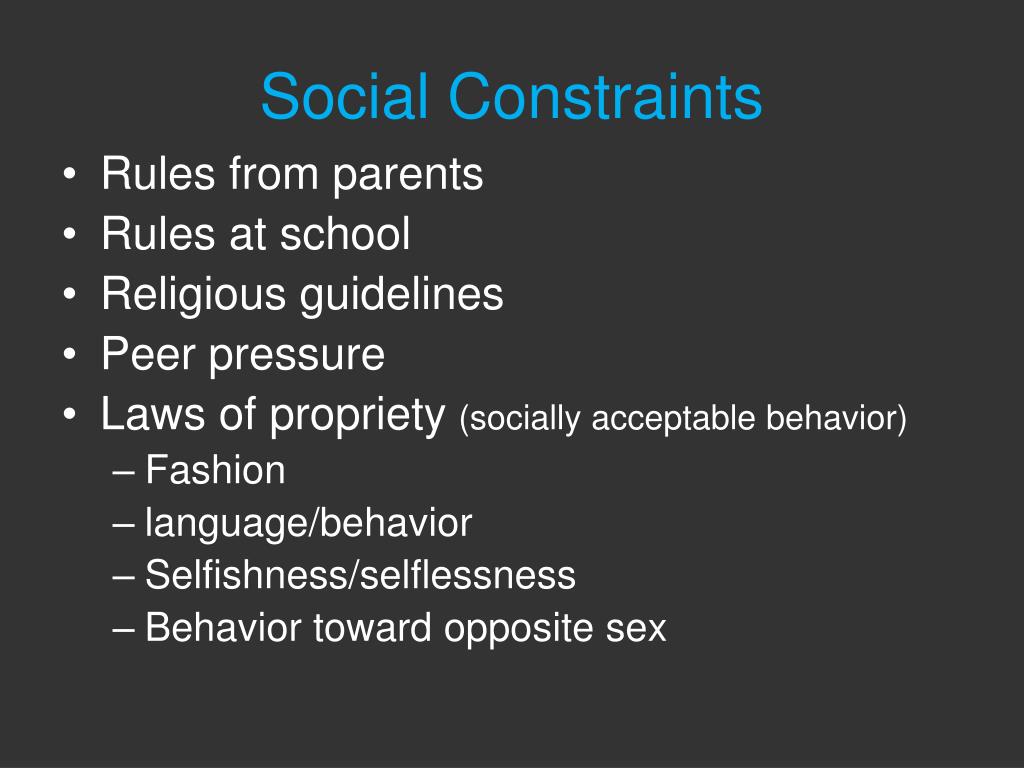 Social Constraints

• Rules from parents
• Rules at school
• Religious guidelines
• Peer pressure
• Laws of propriety (socially acceptable behavior)
  – Fashion
  – language/behavior
  – Selfishness/selflessness
  – Behavior toward opposite sex